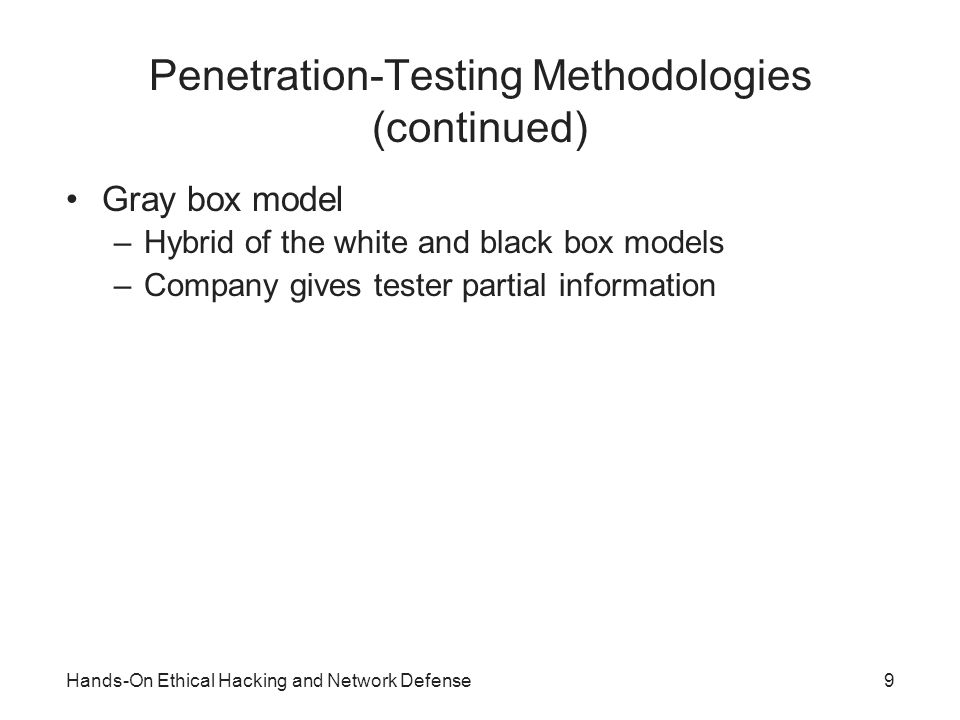 Penetration-Testing Methodologies (continued)

• Gray box model
– Hybrid of the white and black box models
– Company gives tester partial information

Hands-On Ethical Hacking and Network Defense

9